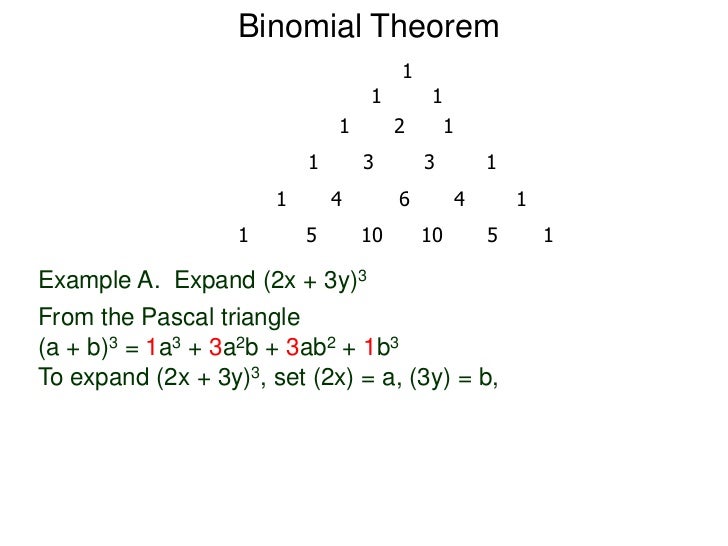 Binomial Theorem

1
1 1
1 2 1
1 3 3 1
1 4 6 4 1
1 5 10 10 5 1

Example A. Expand $(2x + 3y)^3$

From the Pascal triangle
$(a + b)^3 = 1a^3 + 3a^2b + 3ab^2 + 1b^3$
To expand $(2x + 3y)^3$, set $(2x) = a$, $(3y) = b$,